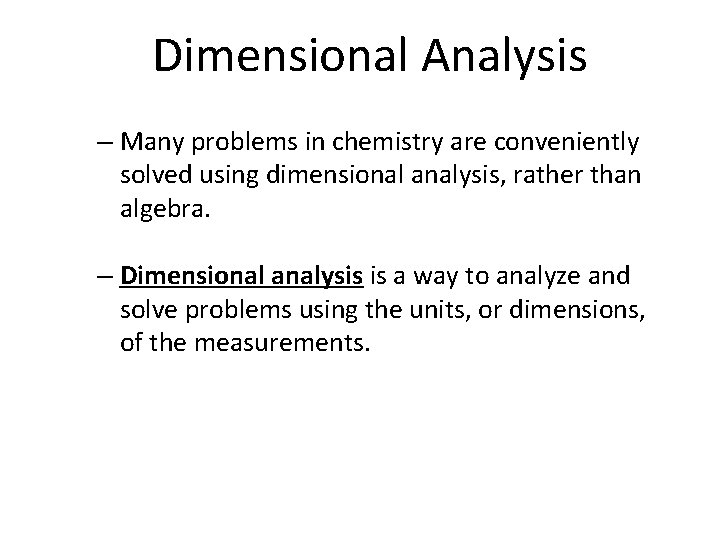 Dimensional Analysis

– Many problems in chemistry are conveniently solved using dimensional analysis, rather than algebra.

– Dimensional analysis is a way to analyze and solve problems using the units, or dimensions, of the measurements.